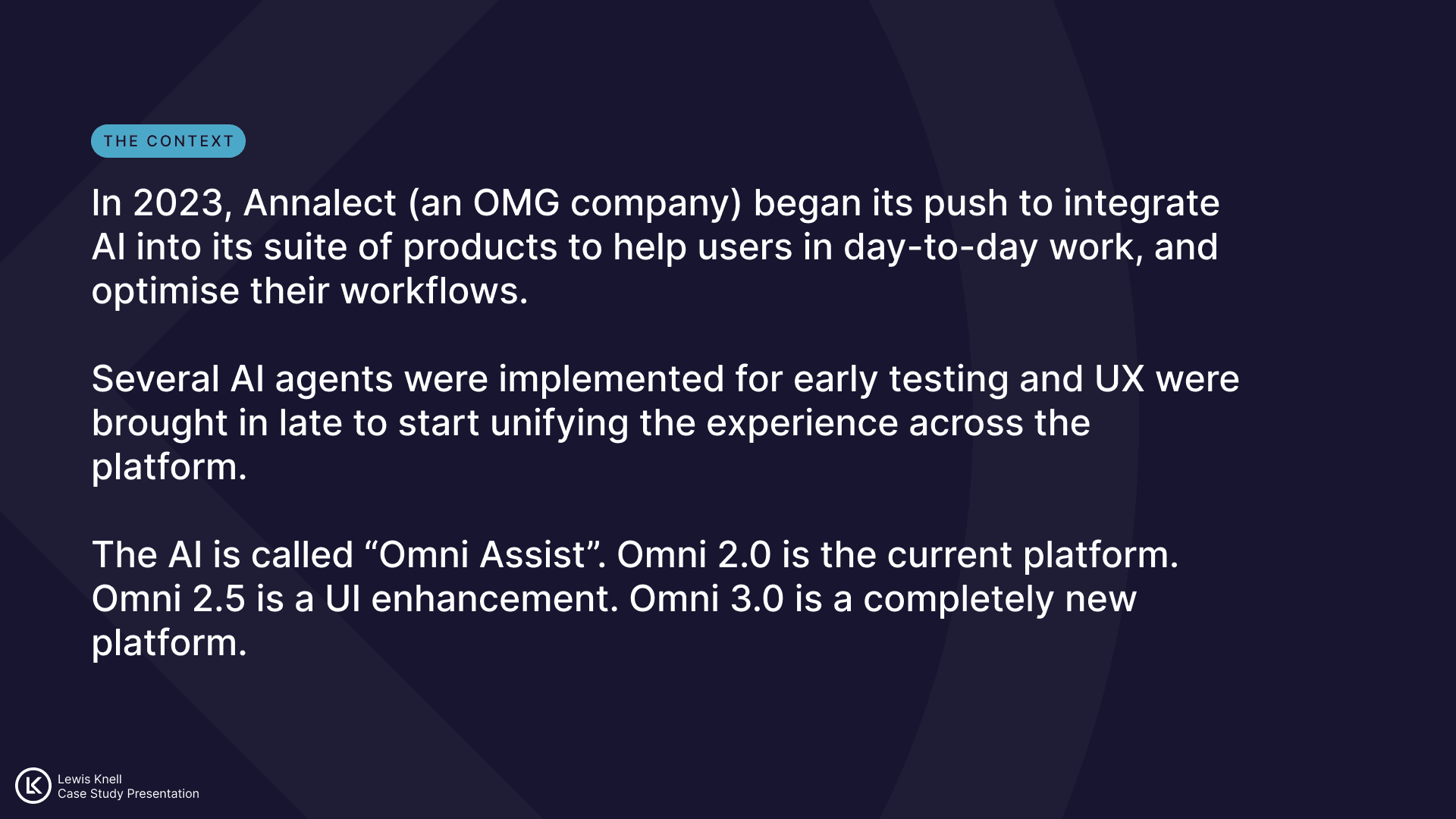 THE CONTEXT

In 2023, Annalect (an OMG company) began its push to integrate AI into its suite of products to help users in day-to-day work, and optimise their workflows.

Several AI agents were implemented for early testing and UX were brought in late to start unifying the experience across the platform.

The AI is called “Omni Assist”. Omni 2.0 is the current platform. Omni 2.5 is a UI enhancement. Omni 3.0 is a completely new platform.

Lewis Knell
Case Study Presentation